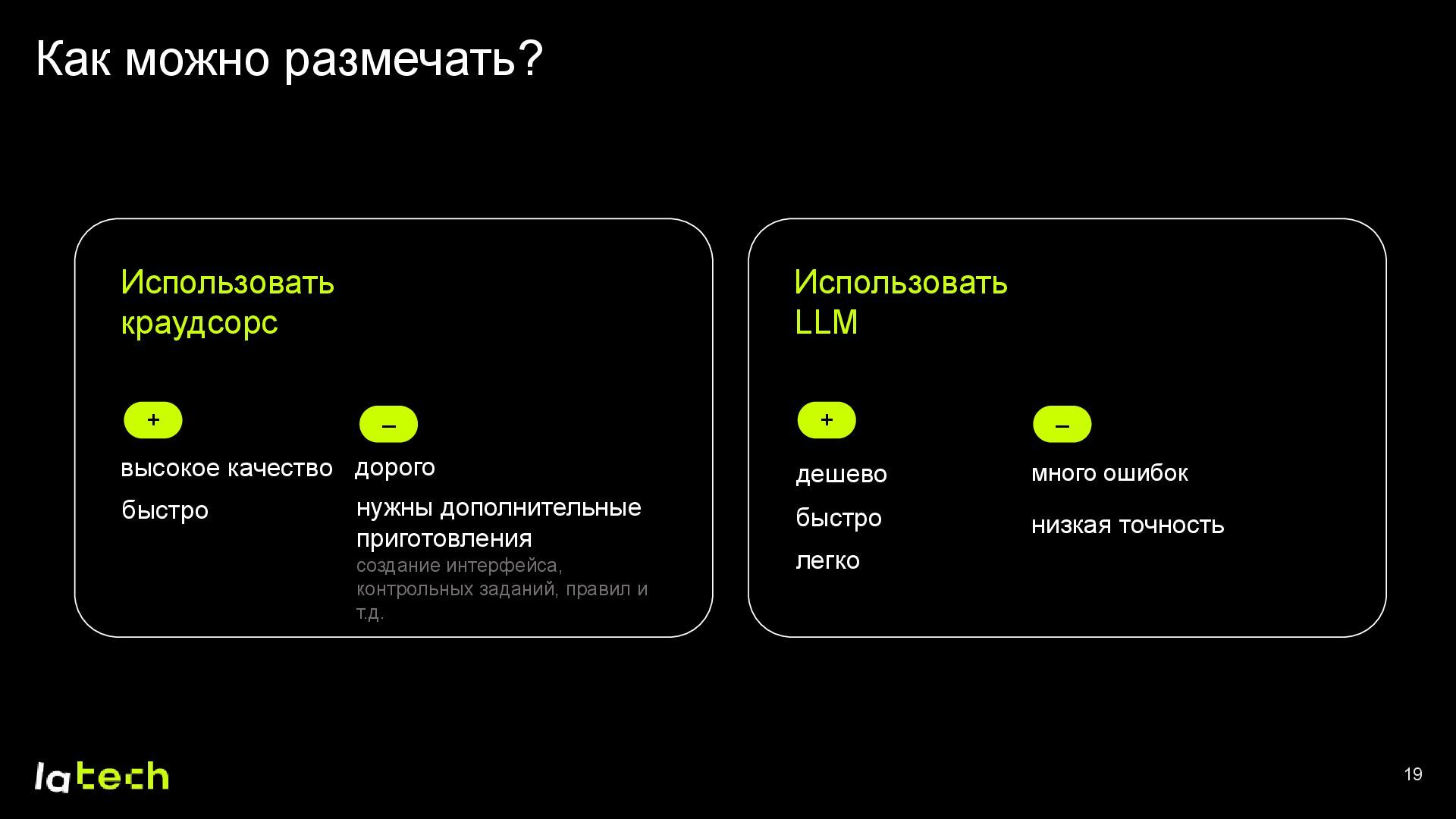 Как можно размечать?

Использовать краудсорс

+

высокое качество

быстро

–

дорого

нужны дополнительные приготовления

создание интерфейса, контрольных заданий, правил и т.д.

Использовать LLM

+

дешево

быстро

легко

–

много ошибок

низкая точность

latech

19